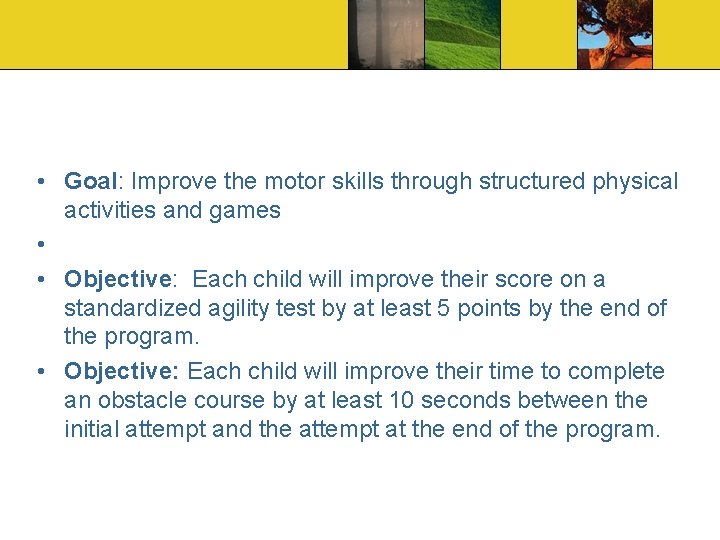 • Goal: Improve the motor skills through structured physical activities and games

•

• Objective: Each child will improve their score on a standardized agility test by at least 5 points by the end of the program.

• Objective: Each child will improve their time to complete an obstacle course by at least 10 seconds between the initial attempt and the attempt at the end of the program.